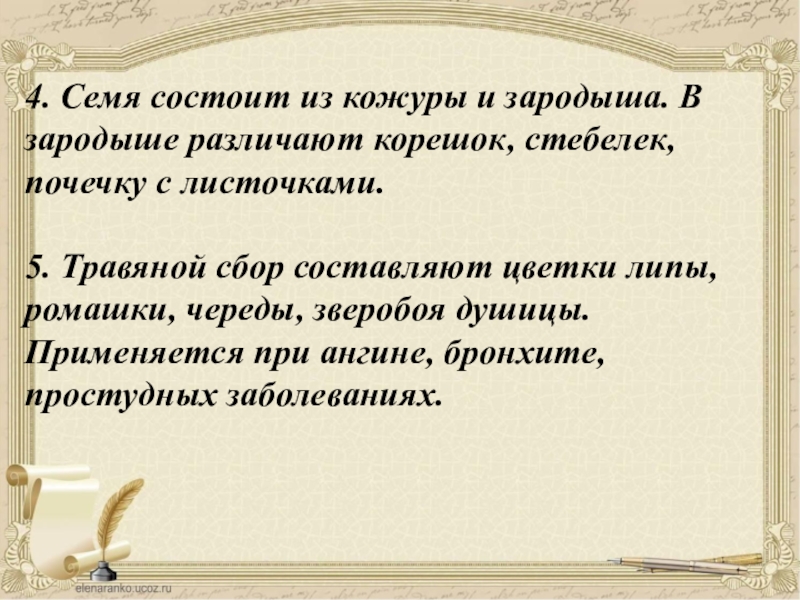 4. Семя состоит из кожуры и зародыша. В зародыше различают корешок, стебелек, почечку с листочками.

5. Травяной сбор составляют цветки липы, ромашки, череды, зверобоя душицы. Применяется при ангине, бронхите, простудных заболеваниях.

elenaranko.ucoz.ru